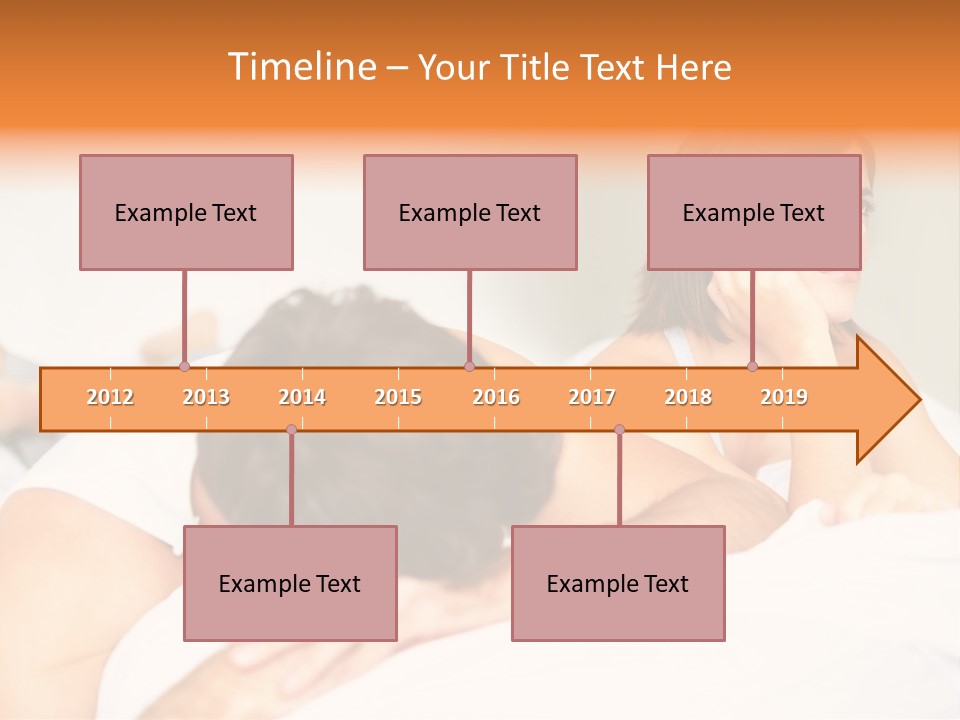 Timeline – Your Title Text Here

Example Text

Example Text

Example Text

2012 2013 2014 2015 2016 2017 2018 2019

Example Text

Example Text